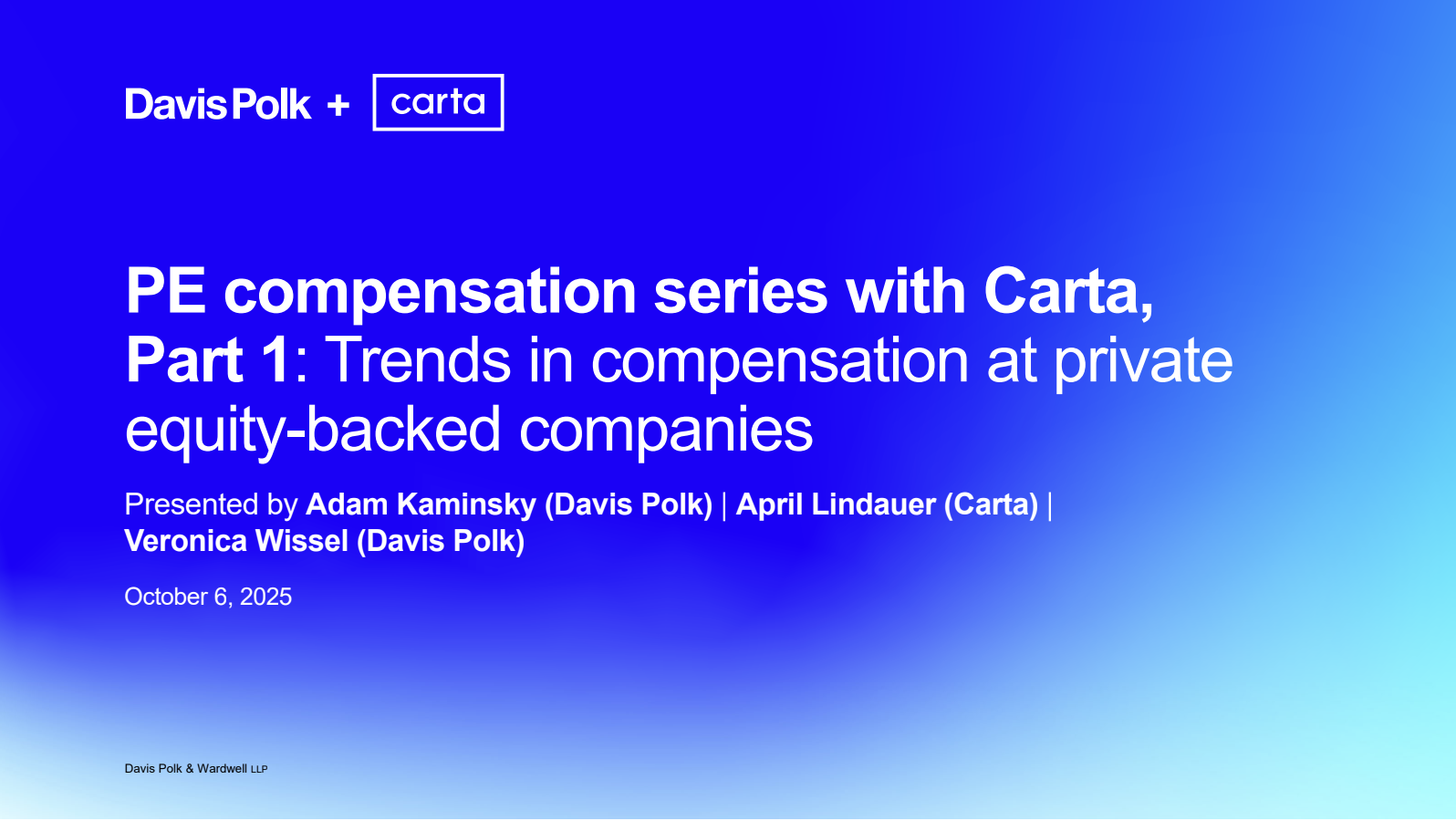 Davis Polk + carta

PE compensation series with Carta, Part 1: Trends in compensation at private equity-backed companies

Presented by Adam Kaminsky (Davis Polk) | April Lindauer (Carta) | Veronica Wissel (Davis Polk)

October 6, 2025

Davis Polk & Wardwell LLP